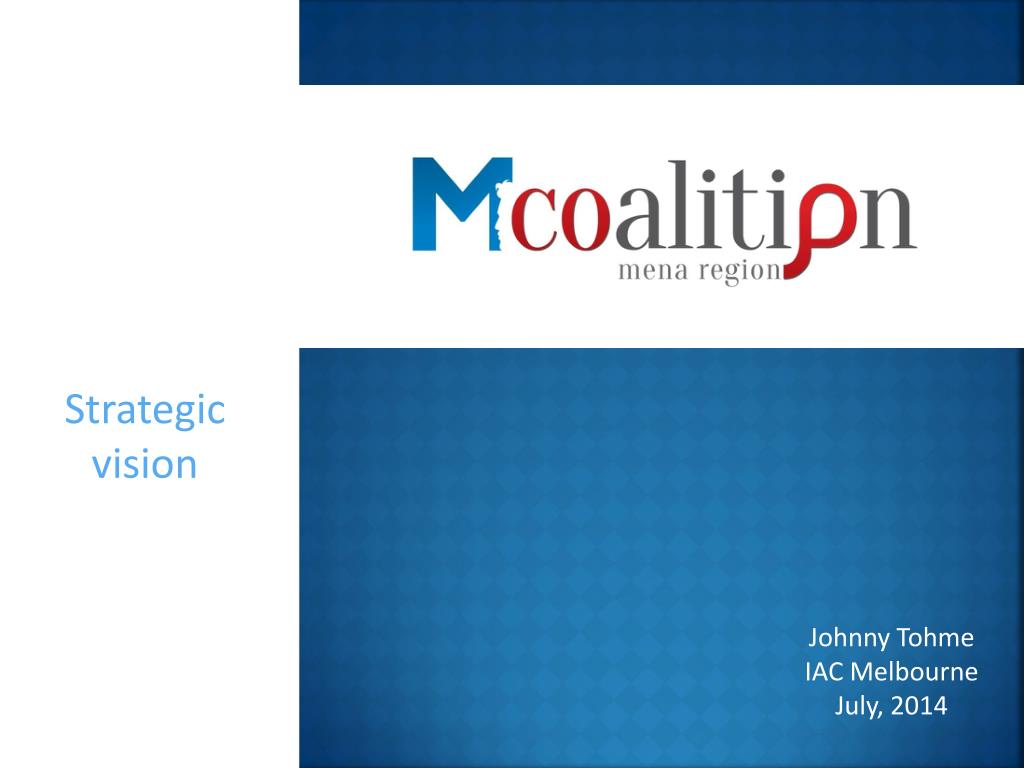 Mcoalition
mena region

Strategic vision

Johnny Tohme
IAC Melbourne
July, 2014